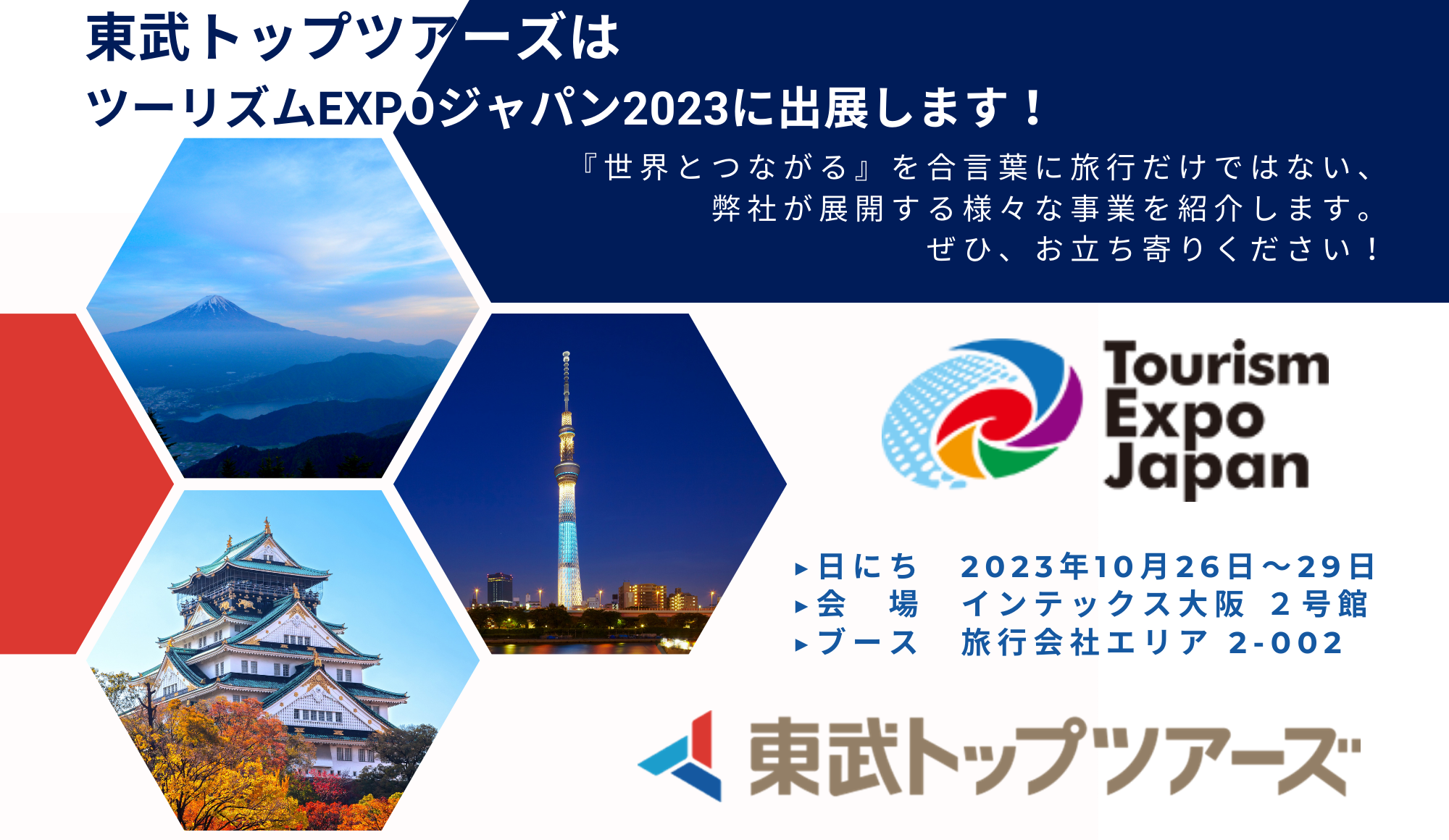 東武トップツアーズは
ツーリズムEXPOジャパン2023に出展します！

『世界とつながる』を合言葉に旅行だけではない、
弊社が展開する様々な事業を紹介します。
ぜひ、お立ち寄りください！

Tourism Expo Japan

▸日にち　2023年10月26日～29日
▸会　場　インテックス大阪 2号館
▸ブース　旅行会社エリア 2-002

東武トップツアーズ